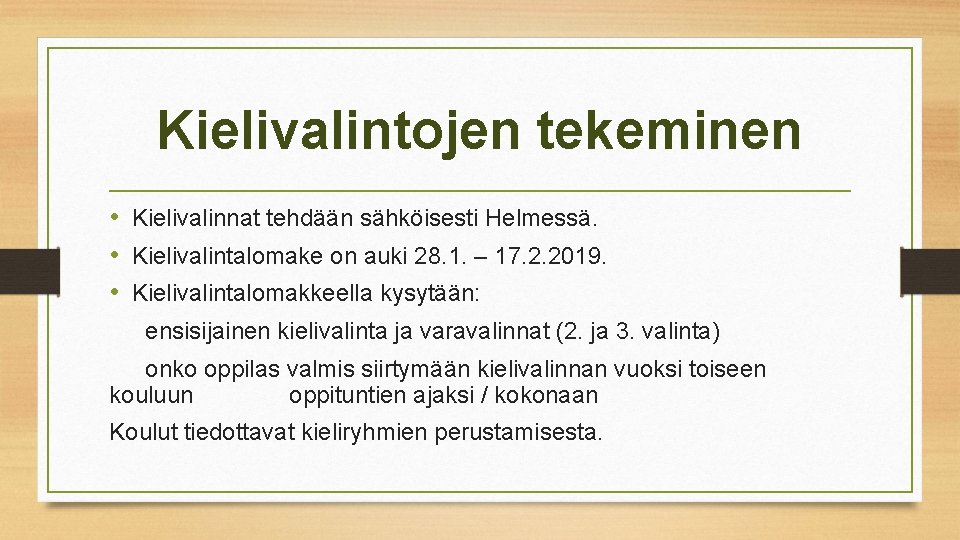 Kielivalintojen tekeminen

• Kielivalinnat tehdään sähköisesti Helmessä.
• Kielivalintalomake on auki 28.1. – 17.2.2019.
• Kielivalintalomakkeella kysytään:

ensisijainen kielivalinta ja varavalinnat (2. ja 3. valinta)

onko oppilas valmis siirtymään kielivalinnan vuoksi toiseen kouluun oppituntien ajaksi / kokonaan

Koulut tiedottavat kieliryhmien perustamisesta.